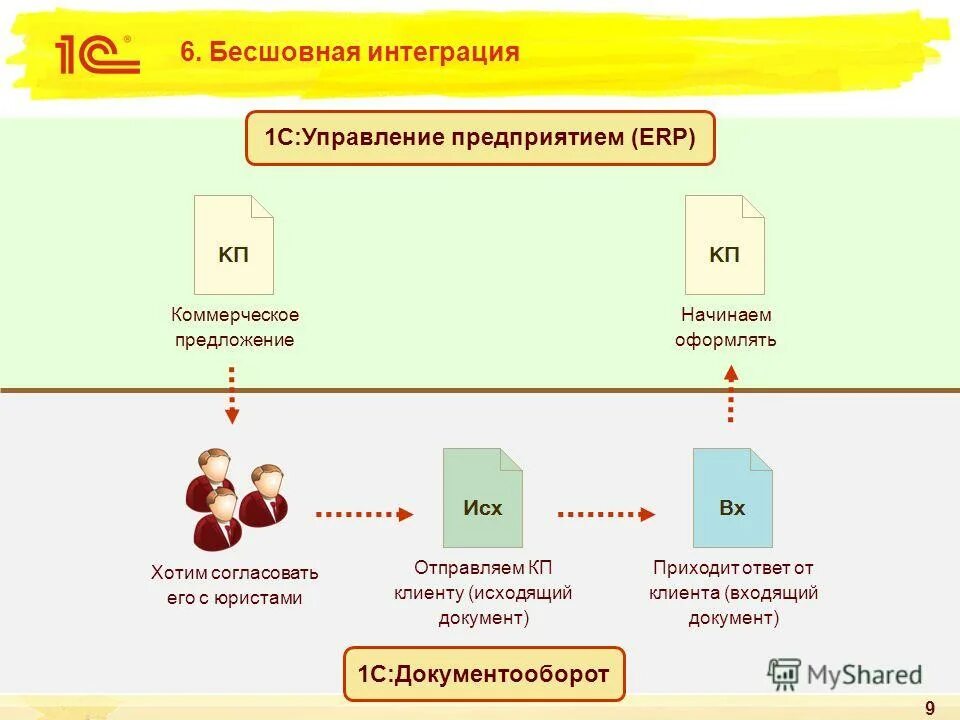 1С

6. Бесшовная интеграция

1С:Управление предприятием (ERP)

КП

Коммерческое предложение

КП

Начинаем оформлять

Хотим согласовать его с юристами

Исх

Отправляем КП клиенту (исходящий документ)

Вх

Приходит ответ от клиента (входящий документ)

1С:Документооборот

MyShared

9